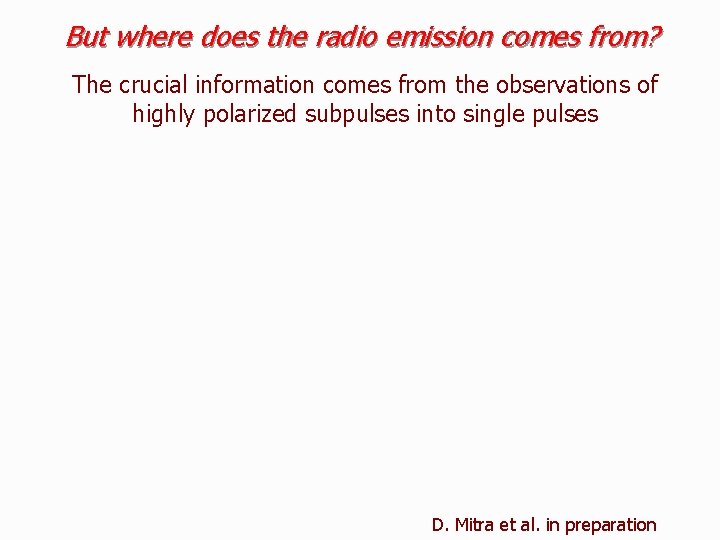 But where does the radio emission comes from?

The crucial information comes from the observations of highly polarized subpulses into single pulses

D. Mitra et al. in preparation